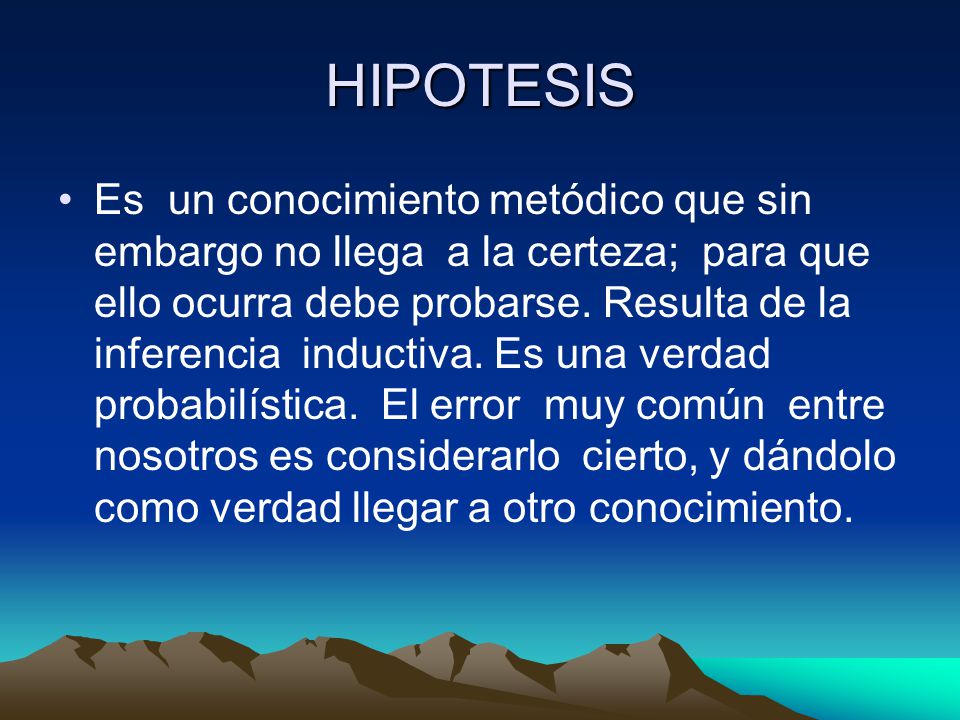 HIPOTESIS

• Es un conocimiento metódico que sin embargo no llega a la certeza; para que ello ocurra debe probarse. Resulta de la inferencia inductiva. Es una verdad probabilística. El error muy común entre nosotros es considerarlo cierto, y dándolo como verdad llegar a otro conocimiento.